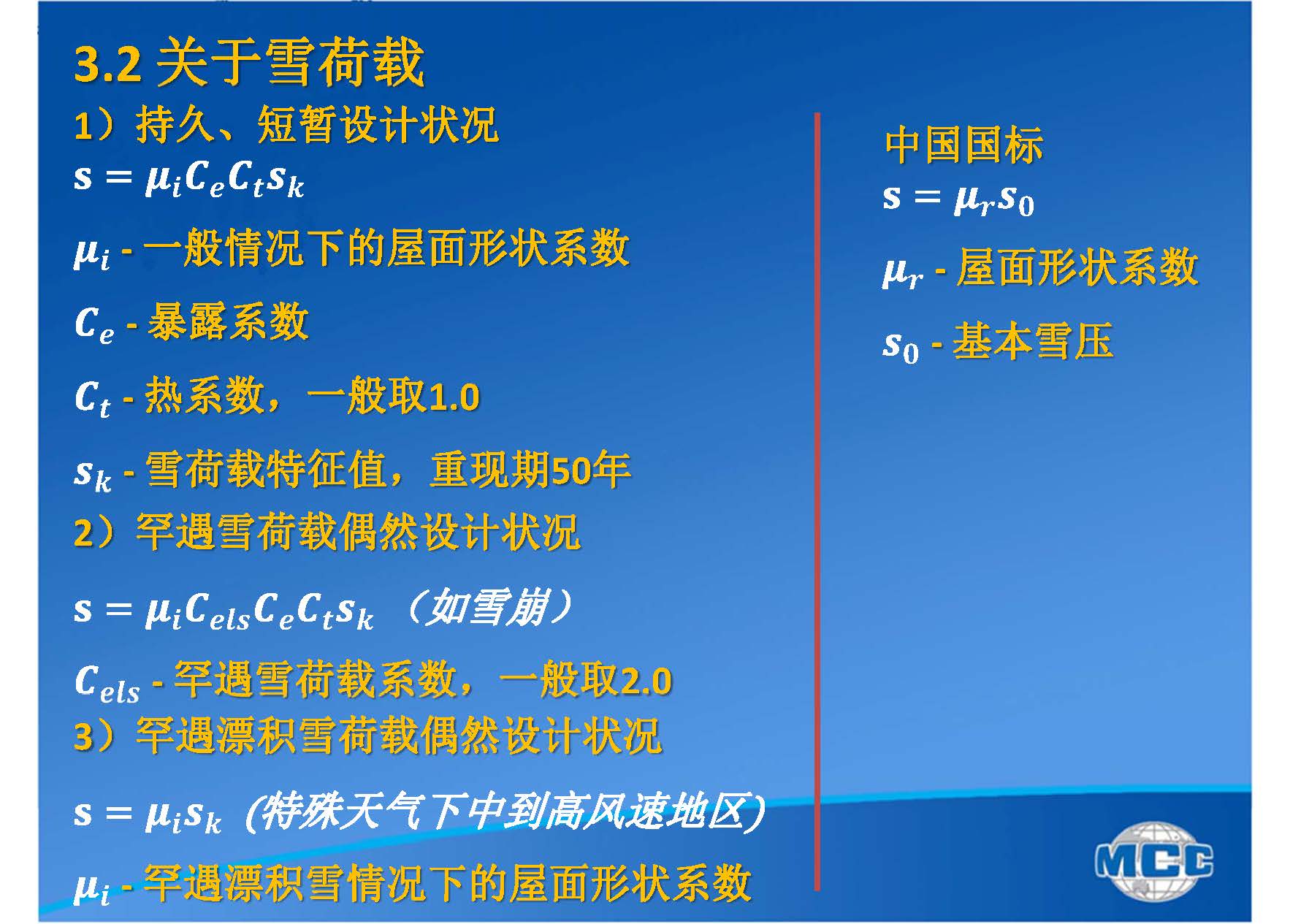 3.2 关于雪荷载

1）持久、短暂设计状况

$s = \mu_i C_e C_t s_k$

$\mu_i$ - 一般情况下的屋面形状系数

$C_e$ - 暴露系数

$C_t$ - 热系数，一般取1.0

$s_k$ - 雪荷载特征值，重现期50年

2）罕遇雪荷载偶然设计状况

$s = \mu_i C_{els} C_e C_t s_k$ （如雪崩）

$C_{els}$ - 罕遇雪荷载系数，一般取2.0

3）罕遇漂积雪荷载偶然设计状况

$s = \mu_i s_k$ (特殊天气下中到高风速地区)

$\mu_i$ - 罕遇漂积雪情况下的屋面形状系数

中国国标

$s = \mu_r s_0$

$\mu_r$ - 屋面形状系数

$s_0$ - 基本雪压

MCC